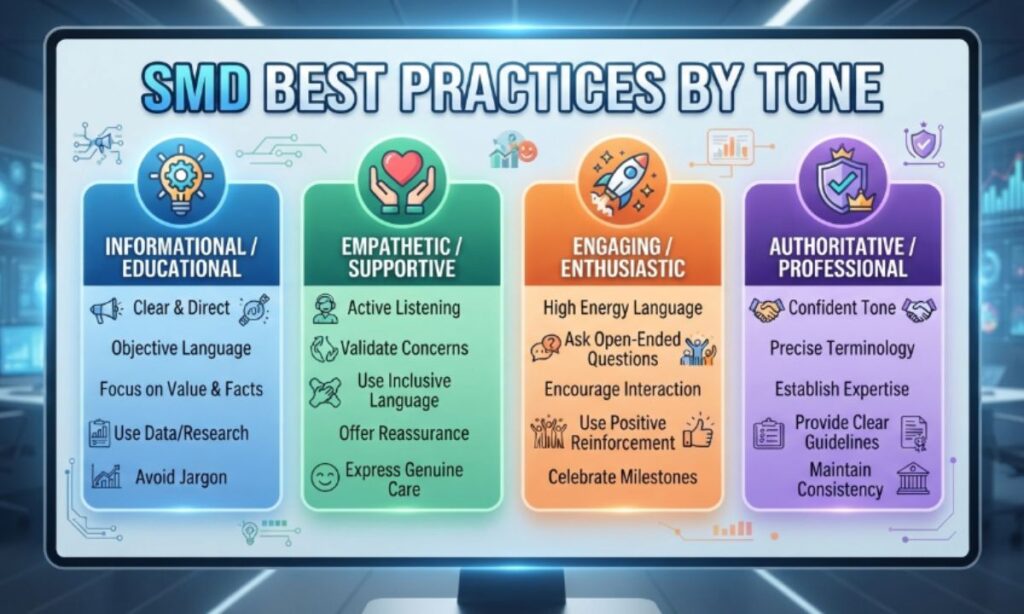 SMD BEST PRACTICES BY TONE

INFORMATIONAL / EDUCATIONAL

Clear & Direct

Objective Language

Focus on Value & Facts

Use Data/Research

Avoid Jargon

EMPATHETIC / SUPPORTIVE

Active Listening

Validate Concerns

Use Inclusive Language

Offer Reassurance

Express Genuine Care

ENGAGING / ENTHUSIASTIC

High Energy Language

Ask Open-Ended Questions

Encourage Interaction

Use Positive Reinforcement

Celebrate Milestones

AUTHORITATIVE / PROFESSIONAL

Confident Tone

Precise Terminology

Establish Expertise

Provide Clear Guidelines

Maintain Consistency